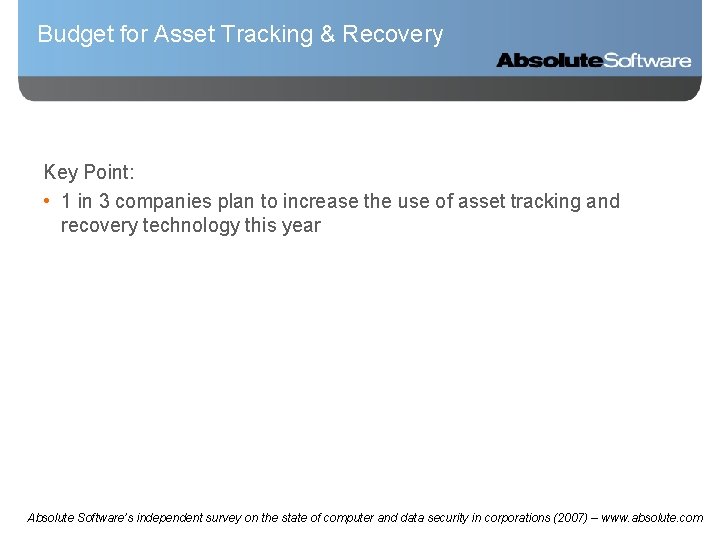 Budget for Asset Tracking & Recovery

AbsoluteSoftware

Key Point:

• 1 in 3 companies plan to increase the use of asset tracking and recovery technology this year

Absolute Software's independent survey on the state of computer and data security in corporations (2007) – www.absolute.com